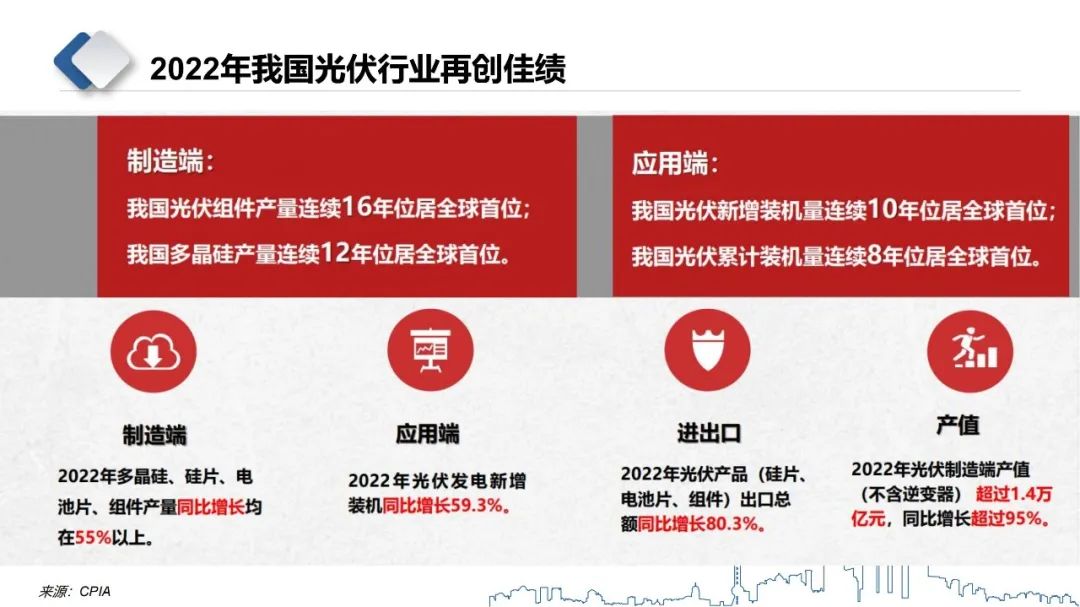 2022年我国光伏行业再创佳绩

制造端：
我国光伏组件产量连续16年位居全球首位；
我国多晶硅产量连续12年位居全球首位。

应用端：
我国光伏新增装机量连续10年位居全球首位；
我国光伏累计装机量连续8年位居全球首位。

制造端
2022年多晶硅、硅片、电池片、组件产量同比增长均在55%以上。

应用端
2022年光伏发电新增装机同比增长59.3%。

进出口
2022年光伏产品（硅片、电池片、组件）出口总额同比增长80.3%。

产值
2022年光伏制造端产值（不含逆变器）超过1.4万亿元，同比增长超过95%。

来源：CPIA